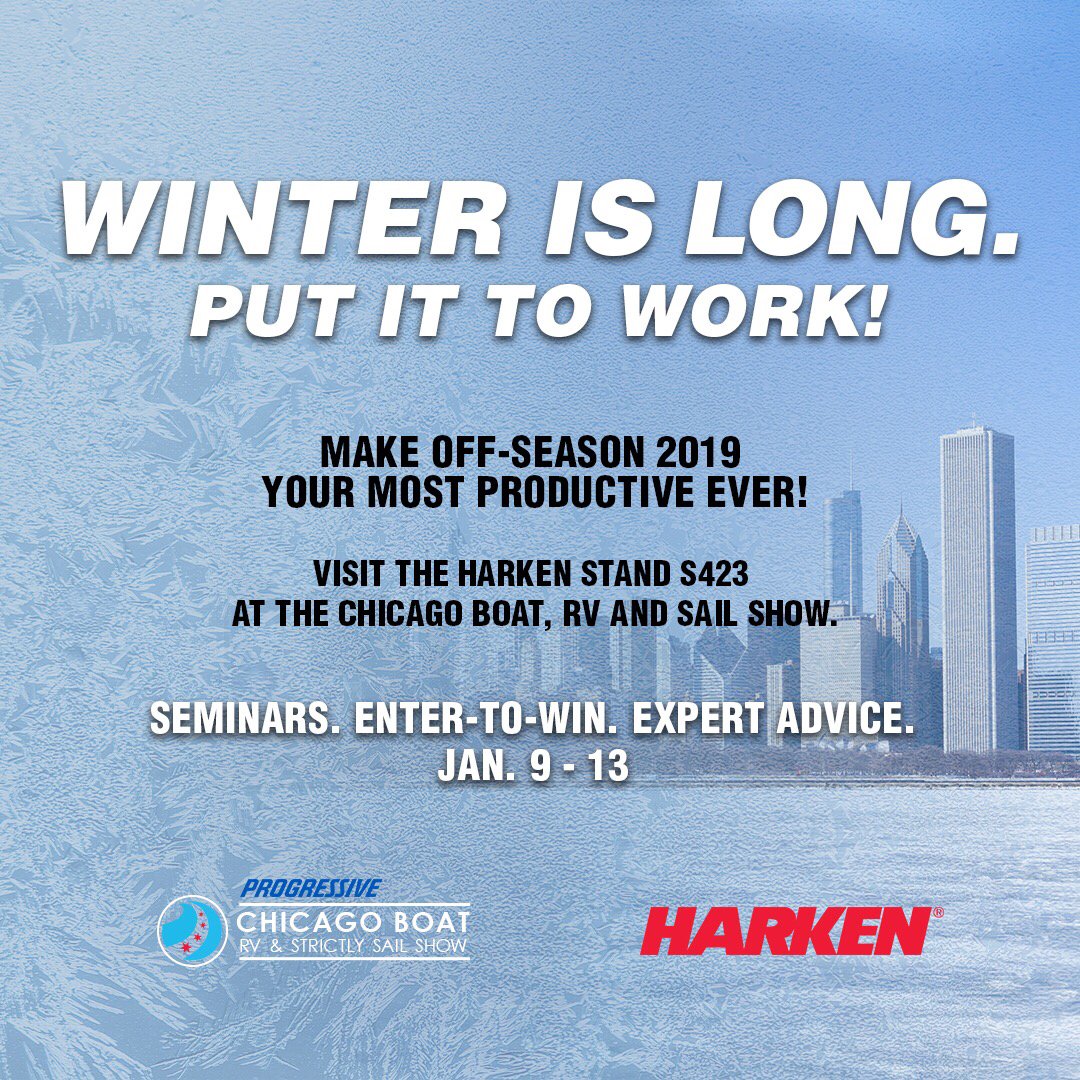 WINTER IS LONG.
PUT IT TO WORK!

MAKE OFF-SEASON 2019
YOUR MOST PRODUCTIVE EVER!

VISIT THE HARKEN STAND S423
AT THE CHICAGO BOAT, RV AND SAIL SHOW.

SEMINARS. ENTER-TO-WIN. EXPERT ADVICE.
JAN. 9 - 13

PROGRESSIVE
CHICAGO BOAT
RV & STRICTLY SAIL SHOW

HARKEN®